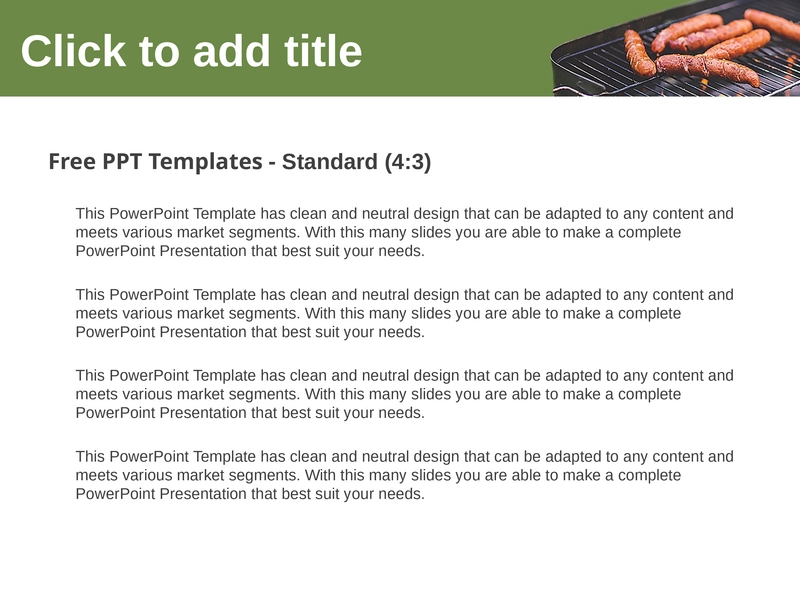 Click to add title

Free PPT Templates - Standard (4:3)

This PowerPoint Template has clean and neutral design that can be adapted to any content and meets various market segments. With this many slides you are able to make a complete PowerPoint Presentation that best suit your needs.

This PowerPoint Template has clean and neutral design that can be adapted to any content and meets various market segments. With this many slides you are able to make a complete PowerPoint Presentation that best suit your needs.

This PowerPoint Template has clean and neutral design that can be adapted to any content and meets various market segments. With this many slides you are able to make a complete PowerPoint Presentation that best suit your needs.

This PowerPoint Template has clean and neutral design that can be adapted to any content and meets various market segments. With this many slides you are able to make a complete PowerPoint Presentation that best suit your needs.